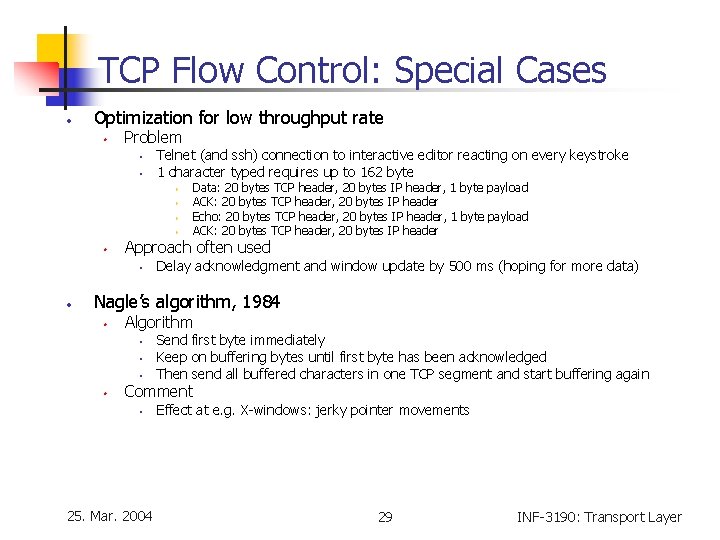 TCP Flow Control: Special Cases

- Optimization for low throughput rate
  - Problem
    - Telnet (and ssh) connection to interactive editor reacting on every keystroke
    - 1 character typed requires up to 162 byte
      - Data: 20 bytes TCP header, 20 bytes IP header, 1 byte payload
      - ACK: 20 bytes TCP header, 20 bytes IP header
      - Echo: 20 bytes TCP header, 20 bytes IP header, 1 byte payload
      - ACK: 20 bytes TCP header, 20 bytes IP header
  - Approach often used
    - Delay acknowledgment and window update by 500 ms (hoping for more data)

- Nagle's algorithm, 1984
  - Algorithm
    - Send first byte immediately
    - Keep on buffering bytes until first byte has been acknowledged
    - Then send all buffered characters in one TCP segment and start buffering again
  - Comment
    - Effect at e.g. X-windows: jerky pointer movements

25. Mar. 2004

29

INF-3190: Transport Layer